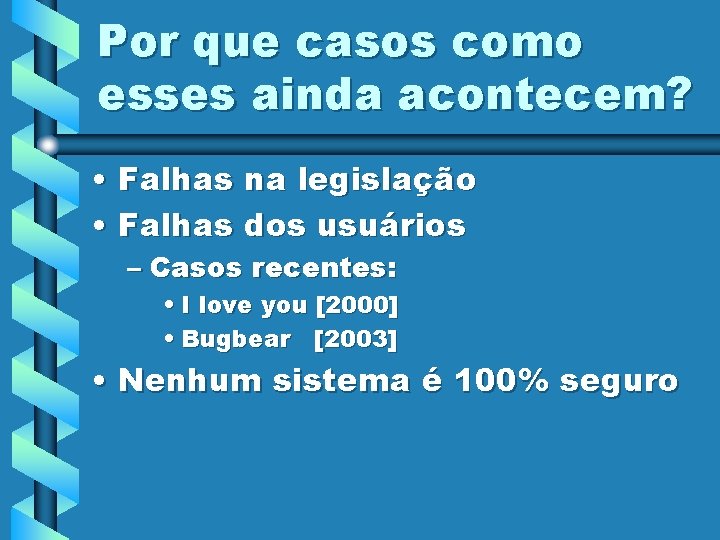 Por que casos como esses ainda acontecem?

• Falhas na legislação
• Falhas dos usuários
– Casos recentes:
• I love you [2000]
• Bugbear [2003]
• Nenhum sistema é 100% seguro